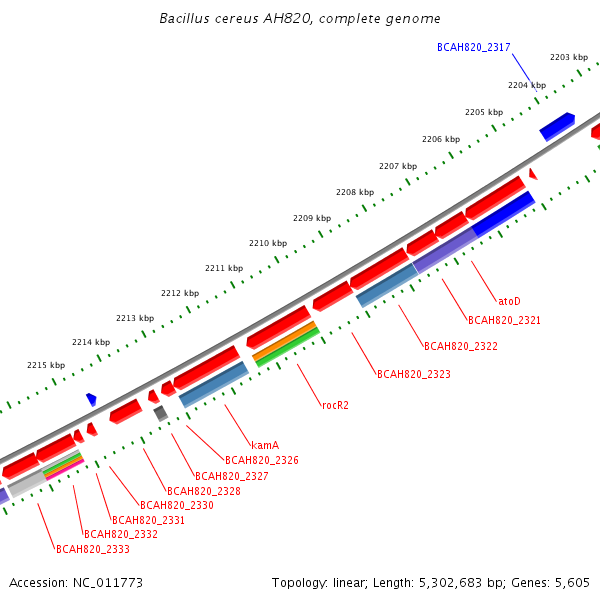 Bacillus cereus AH820, complete genome

BCAH820_2317

2203 kbp
2204 kbp
2205 kbp
2206 kbp
2207 kbp
2208 kbp
2209 kbp
2210 kbp
2211 kbp
2212 kbp
2213 kbp
2214 kbp
2215 kbp

atoD
BCAH820_2321
BCAH820_2322
BCAH820_2323
rocR2
kamA
BCAH820_2326
BCAH820_2327
BCAH820_2328
BCAH820_2330
BCAH820_2331
BCAH820_2332
BCAH820_2333

Accession: NC_011773

Topology: linear; Length: 5,302,683 bp; Genes: 5,605